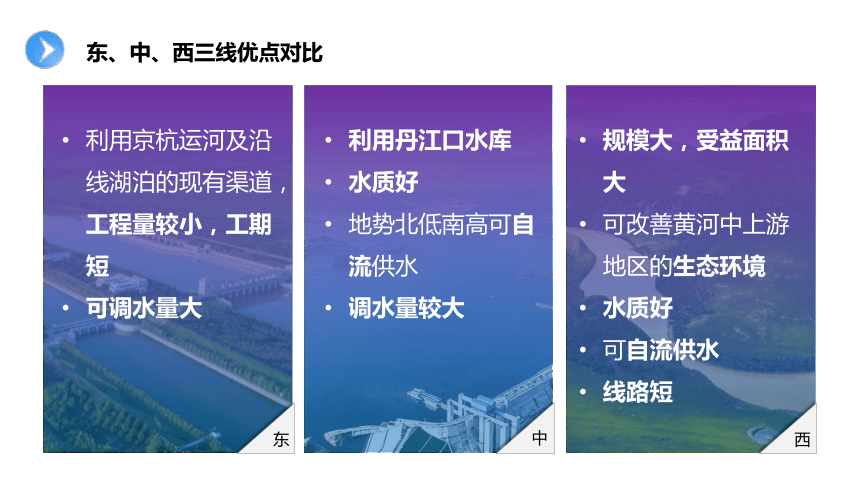 东、中、西三线优点对比

• 利用京杭运河及沿线湖泊的现有渠道，工程量较小，工期短
• 可调水量大

东

• 利用丹江口水库
• 水质好
• 地势北低南高可自流供水
• 调水量较大

中

• 规模大，受益面积大
• 可改善黄河中上游地区的生态环境
• 水质好
• 可自流供水
• 线路短

西